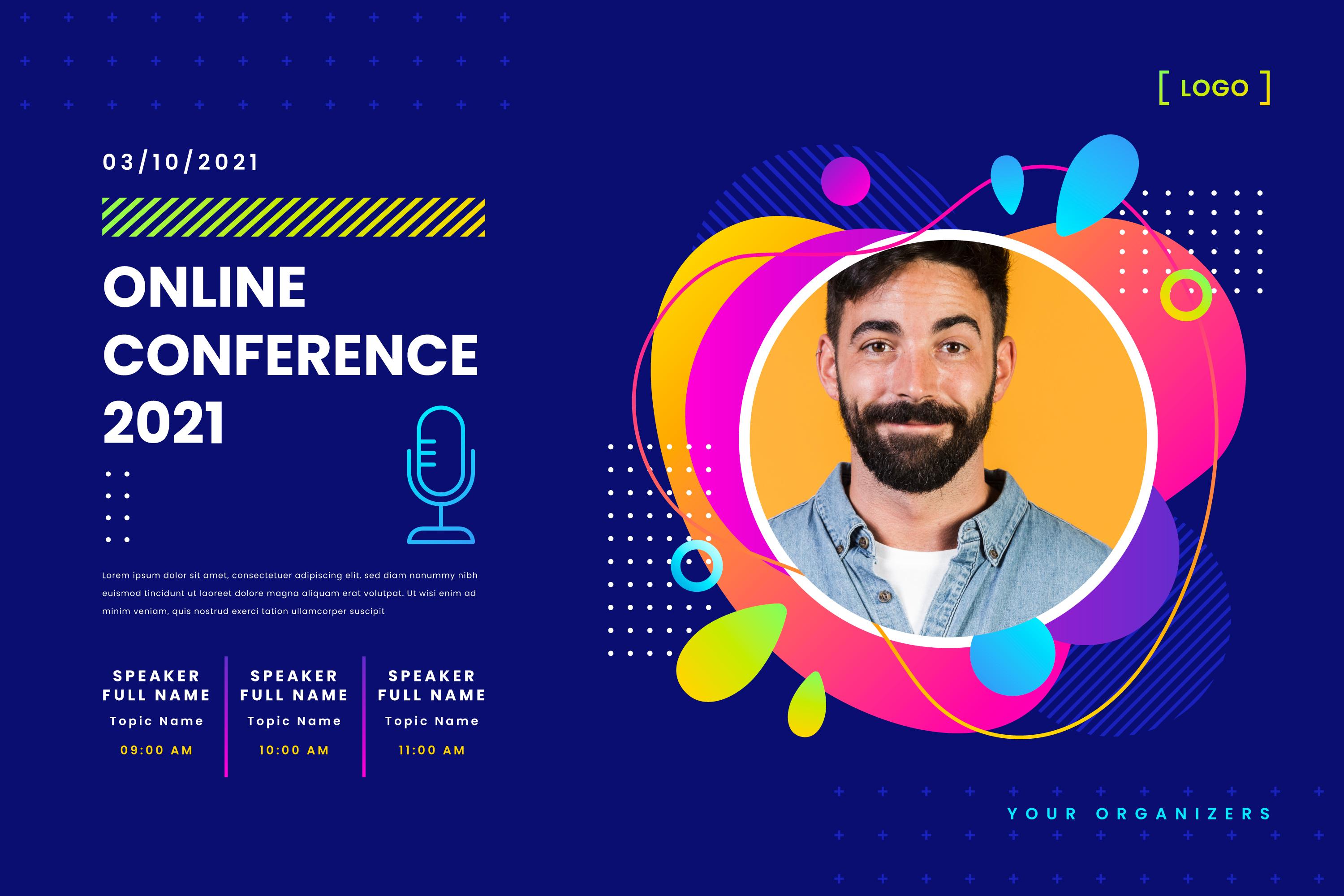 [ LOGO ]

03/10/2021

ONLINE CONFERENCE 2021

Lorem ipsum dolor sit amet, consectetuer adipiscing elit, sed diam nonummy nibh euismod tincidunt ut laoreet dolore magna aliquam erat volutpat. Ut wisi enim ad minim veniam, quis nostrud exerci tation ullamcorper suscipit

SPEAKER FULL NAME
Topic Name
09:00 AM

SPEAKER FULL NAME
Topic Name
10:00 AM

SPEAKER FULL NAME
Topic Name
11:00 AM

YOUR ORGANIZERS